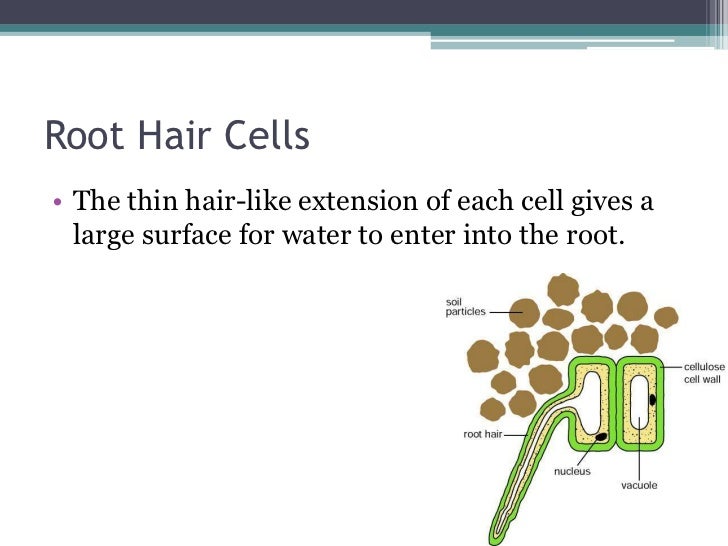 Root Hair Cells

• The thin hair-like extension of each cell gives a large surface for water to enter into the root.

soil particles

cellulose cell wall

root hair

nucleus

vacuole